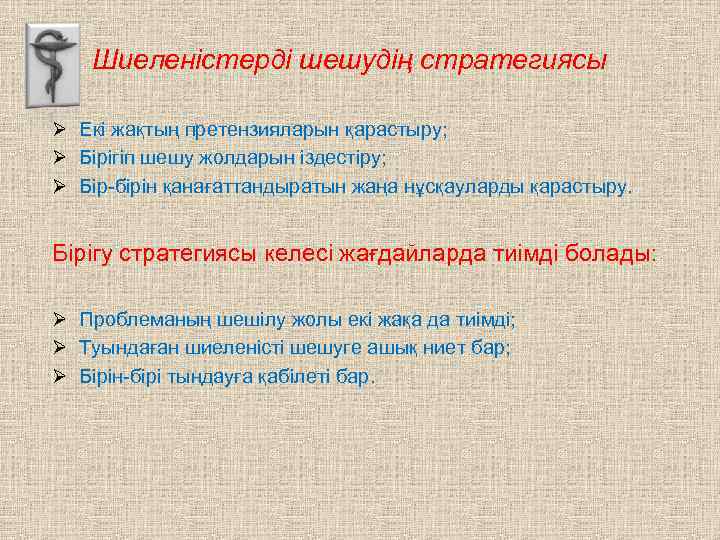 Шиеленістерді шешудің стратегиясы

➢ Екі жақтың претензияларын қарастыру;
➢ Бірігіп шешу жолдарын іздестіру;
➢ Бір-бірін қанағаттандыратын жаңа нұсқауларды қарастыру.

Бірігу стратегиясы келесі жағдайларда тиімді болады:

➢ Проблеманың шешілу жолы екі жаққа да тиімді;
➢ Туындаған шиеленісті шешуге ашық ниет бар;
➢ Бірін-бірі тыңдауға қабілеті бар.